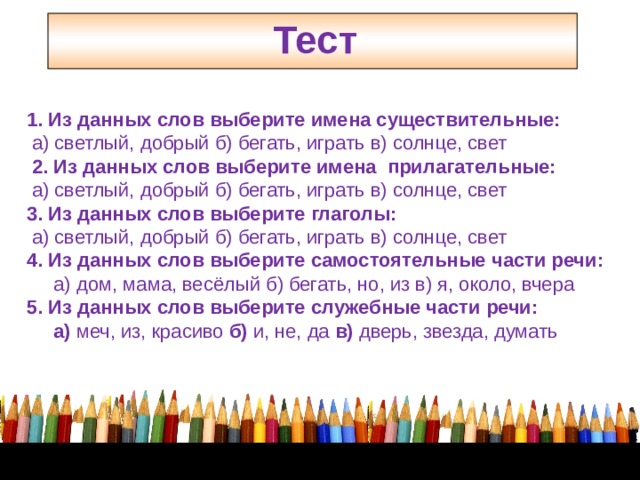 Тест

1. Из данных слов выберите имена существительные:
а) светлый, добрый б) бегать, играть в) солнце, свет

2. Из данных слов выберите имена прилагательные:
а) светлый, добрый б) бегать, играть в) солнце, свет

3. Из данных слов выберите глаголы:
а) светлый, добрый б) бегать, играть в) солнце, свет

4. Из данных слов выберите самостоятельные части речи:
а) дом, мама, весёлый б) бегать, но, из в) я, около, вчера

5. Из данных слов выберите служебные части речи:
а) меч, из, красиво б) и, не, да в) дверь, звезда, думать